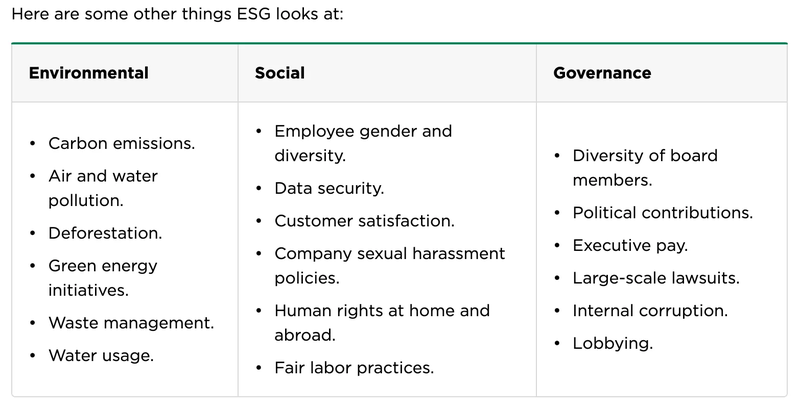 Here are some other things ESG looks at:

| Environmental | Social | Governance |
|---|---|---|
| • Carbon emissions.<br>• Air and water pollution.<br>• Deforestation.<br>• Green energy initiatives.<br>• Waste management.<br>• Water usage. | • Employee gender and diversity.<br>• Data security.<br>• Customer satisfaction.<br>• Company sexual harassment policies.<br>• Human rights at home and abroad.<br>• Fair labor practices. | • Diversity of board members.<br>• Political contributions.<br>• Executive pay.<br>• Large-scale lawsuits.<br>• Internal corruption.<br>• Lobbying. |